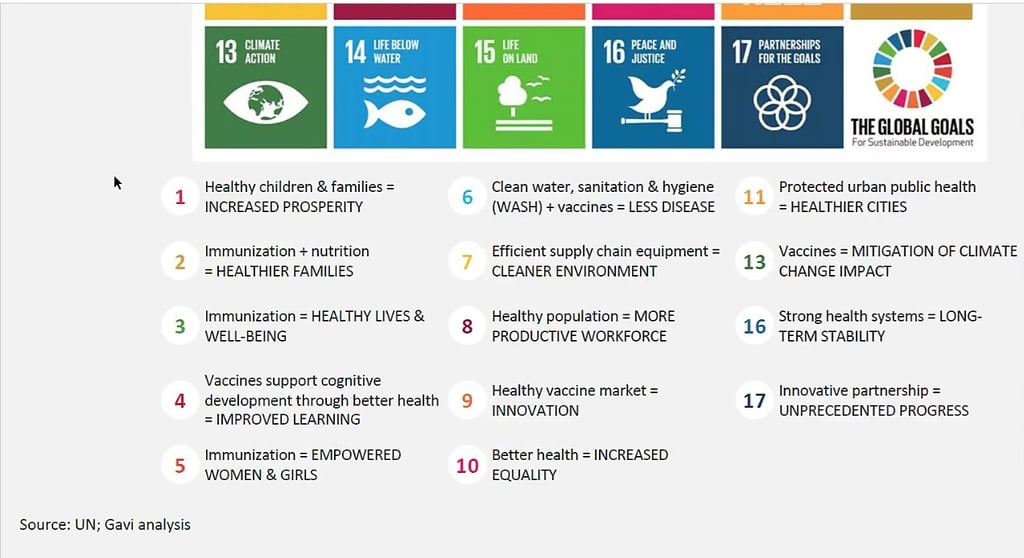 13 CLIMATE ACTION

14 LIFE BELOW WATER

15 LIFE ON LAND

16 PEACE AND JUSTICE

17 PARTNERSHIPS FOR THE GOALS

THE GLOBAL GOALS For Sustainable Development

1 Healthy children & families = INCREASED PROSPERITY

2 Immunization + nutrition = HEALTHIER FAMILIES

3 Immunization = HEALTHY LIVES & WELL-BEING

4 Vaccines support cognitive development through better health = IMPROVED LEARNING

5 Immunization = EMPOWERED WOMEN & GIRLS

6 Clean water, sanitation & hygiene (WASH) + vaccines = LESS DISEASE

7 Efficient supply chain equipment = CLEANER ENVIRONMENT

8 Healthy population = MORE PRODUCTIVE WORKFORCE

9 Healthy vaccine market = INNOVATION

10 Better health = INCREASED EQUALITY

11 Protected urban public health = HEALTHIER CITIES

13 Vaccines = MITIGATION OF CLIMATE CHANGE IMPACT

16 Strong health systems = LONG-TERM STABILITY

17 Innovative partnership = UNPRECEDENTED PROGRESS

Source: UN; Gavi analysis